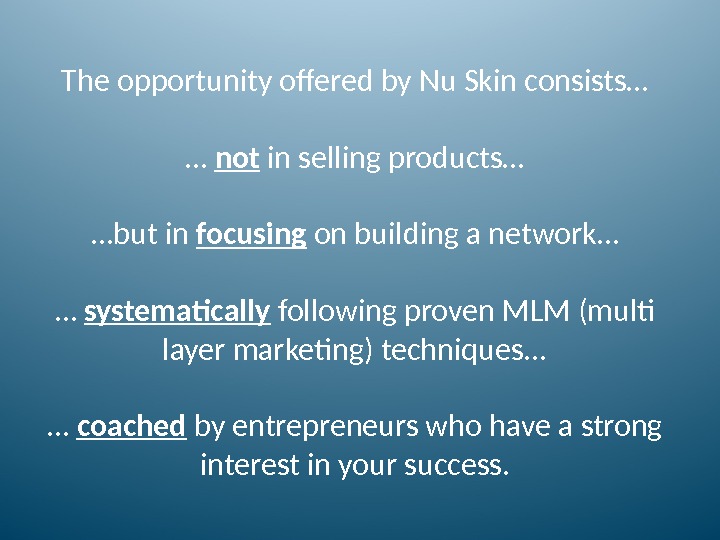 The opportunity offered by Nu Skin consists…

… not in selling products…

…but in focusing on building a network…

… systematically following proven MLM (multi layer marketing) techniques…

… coached by entrepreneurs who have a strong interest in your success.